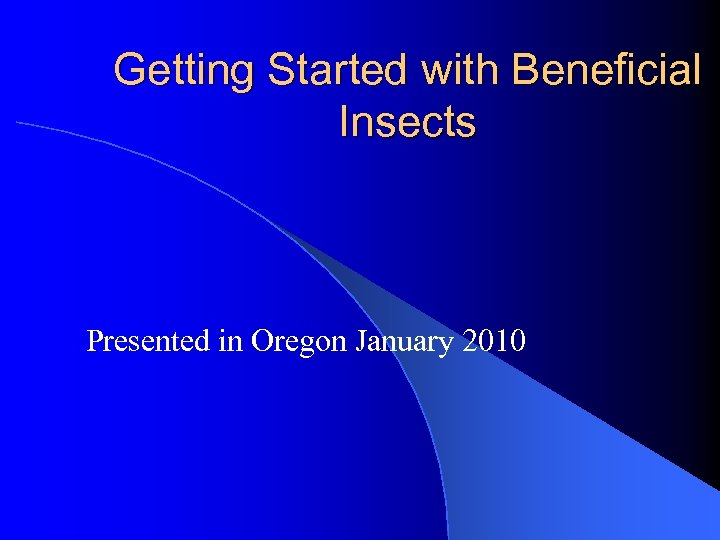 Getting Started with Beneficial Insects

Presented in Oregon January 2010